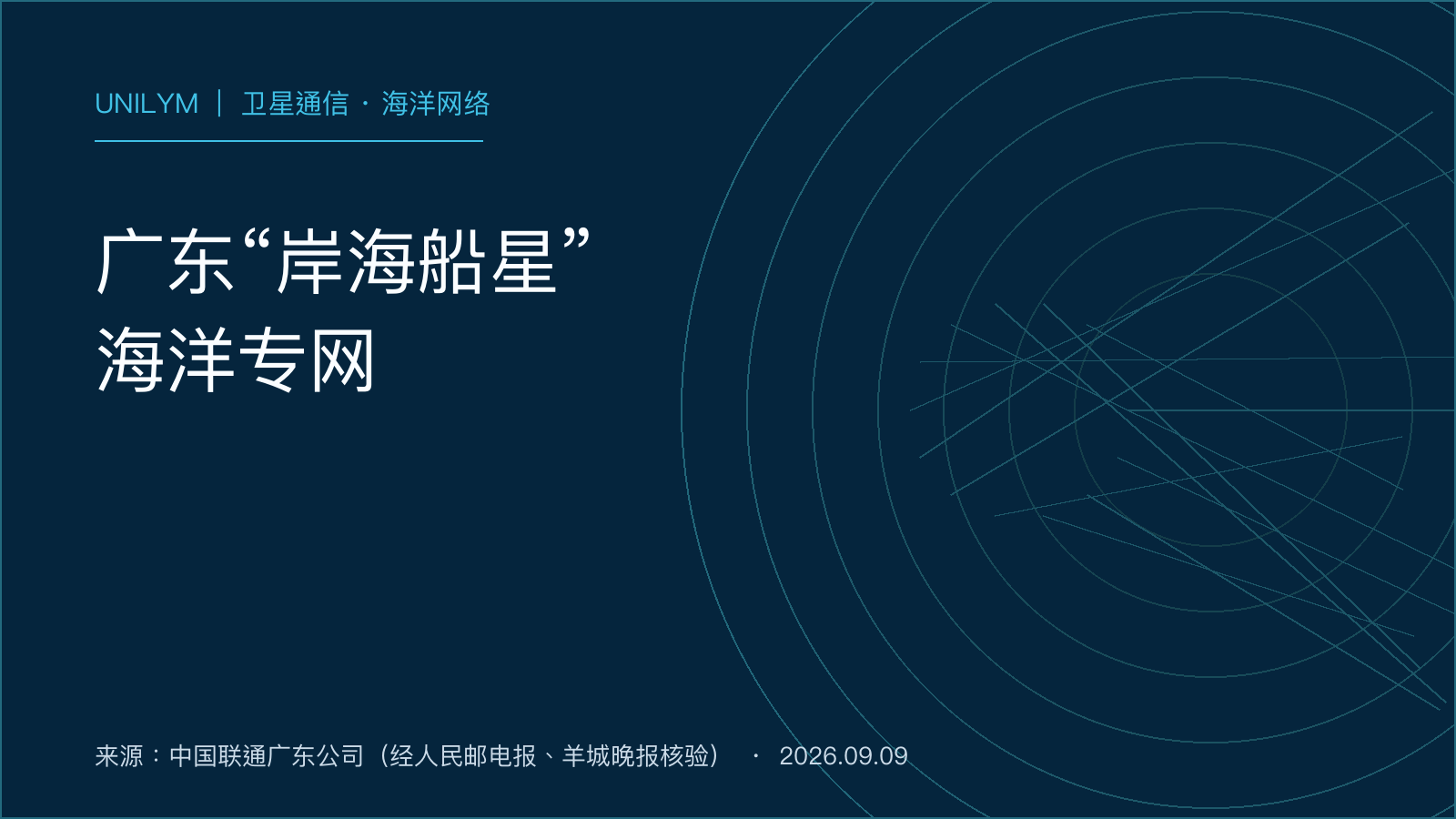 UNILYM ｜ 卫星通信 · 海洋网络

广东“岸海船星”
海洋专网

来源：中国联通广东公司（经人民邮电报、羊城晚报核验） · 2026.09.09